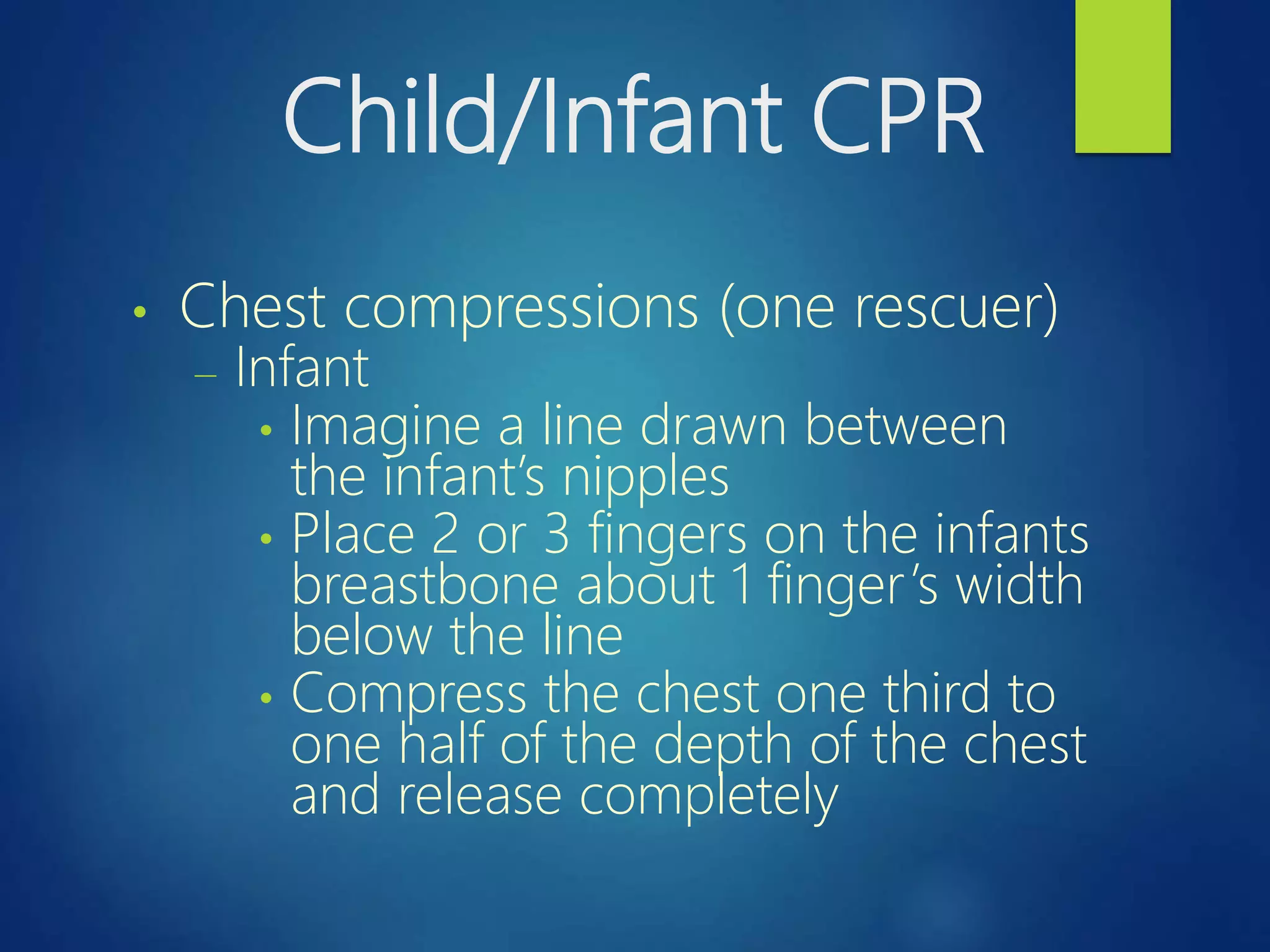 Child/Infant CPR

• Chest compressions (one rescuer)
– Infant
• Imagine a line drawn between the infant's nipples
• Place 2 or 3 fingers on the infants breastbone about 1 finger's width below the line
• Compress the chest one third to one half of the depth of the chest and release completely